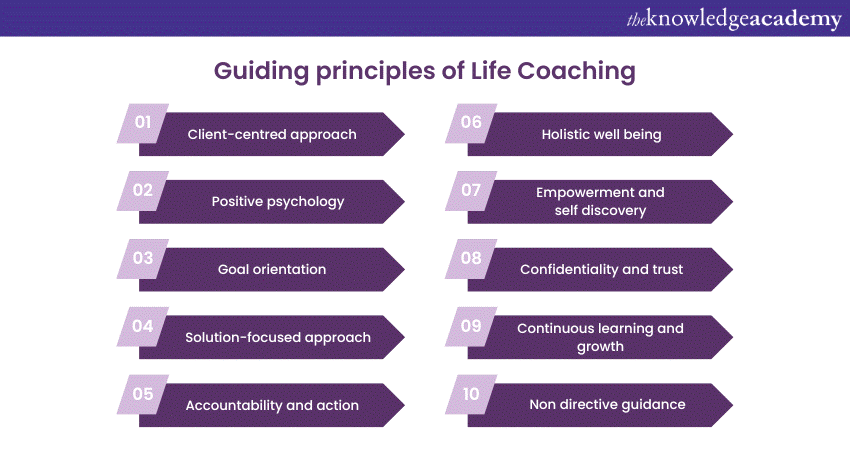 theknowledgeacademy

Guiding principles of Life Coaching

01 Client-centred approach

02 Positive psychology

03 Goal orientation

04 Solution-focused approach

05 Accountability and action

06 Holistic well being

07 Empowerment and self discovery

08 Confidentiality and trust

09 Continuous learning and growth

10 Non directive guidance